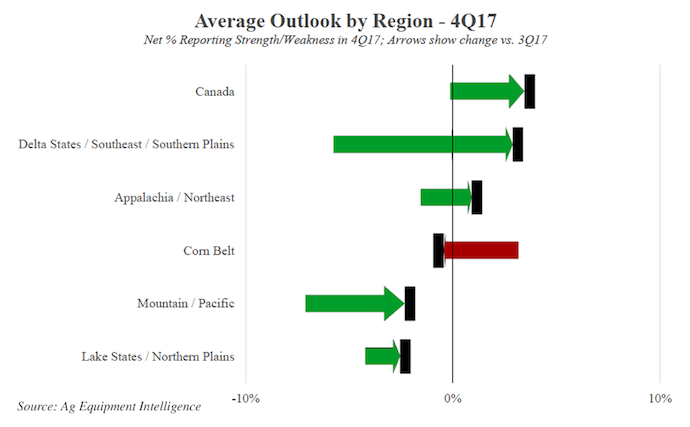 Average Outlook by Region - 4Q17
Net % Reporting Strength/Weakness in 4Q17; Arrows show change vs. 3Q17

Canada

Delta States / Southeast / Southern Plains

Appalachia / Northeast

Corn Belt

Mountain / Pacific

Lake States / Northern Plains

-10%

0%

10%

Source: Ag Equipment Intelligence